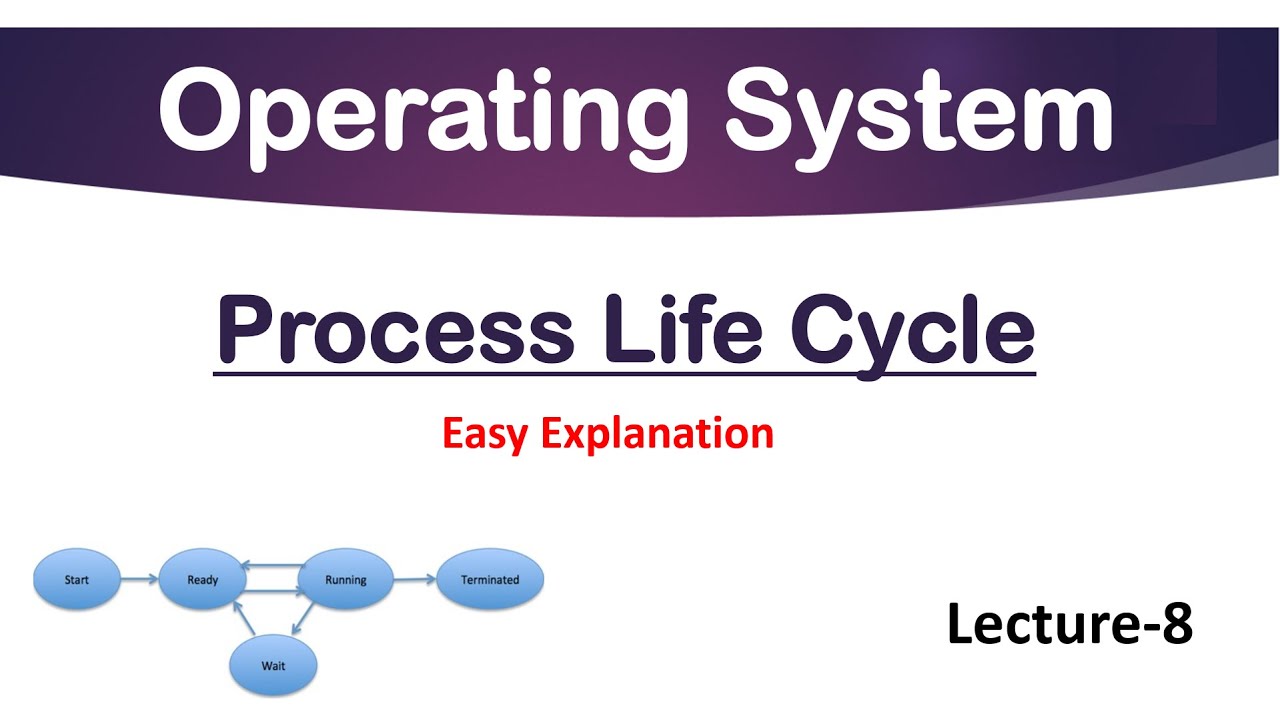 Operating System

Process Life Cycle

Easy Explanation

Start
Ready
Running
Terminated
Wait

Lecture-8